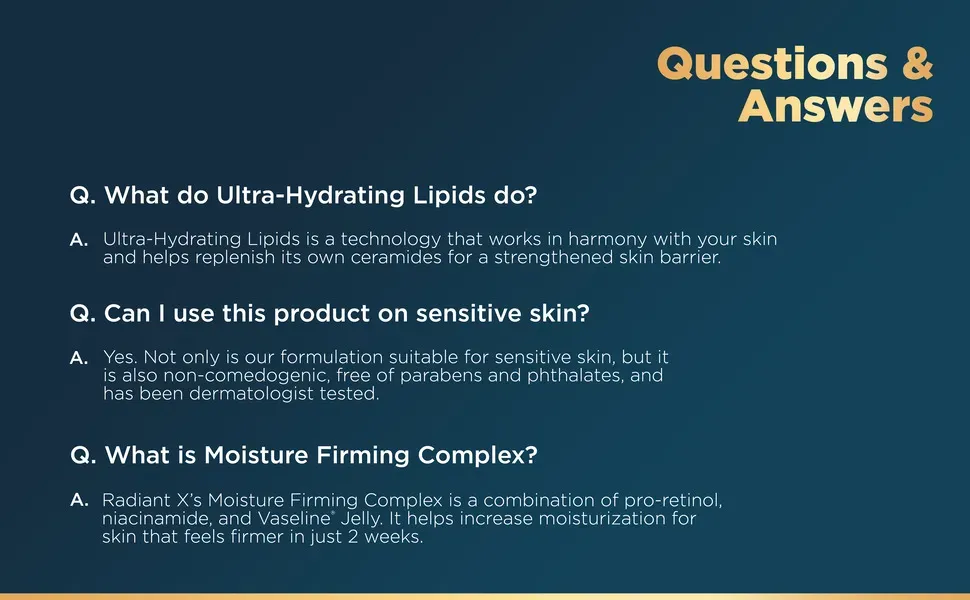 Questions & Answers

Q. What do Ultra-Hydrating Lipids do?

A. Ultra-Hydrating Lipids is a technology that works in harmony with your skin and helps replenish its own ceramides for a strengthened skin barrier.

Q. Can I use this product on sensitive skin?

A. Yes. Not only is our formulation suitable for sensitive skin, but it is also non-comedogenic, free of parabens and phthalates, and has been dermatologist tested.

Q. What is Moisture Firming Complex?

A. Radiant X's Moisture Firming Complex is a combination of pro-retinol, niacinamide, and Vaseline® Jelly. It helps increase moisturization for skin that feels firmer in just 2 weeks.